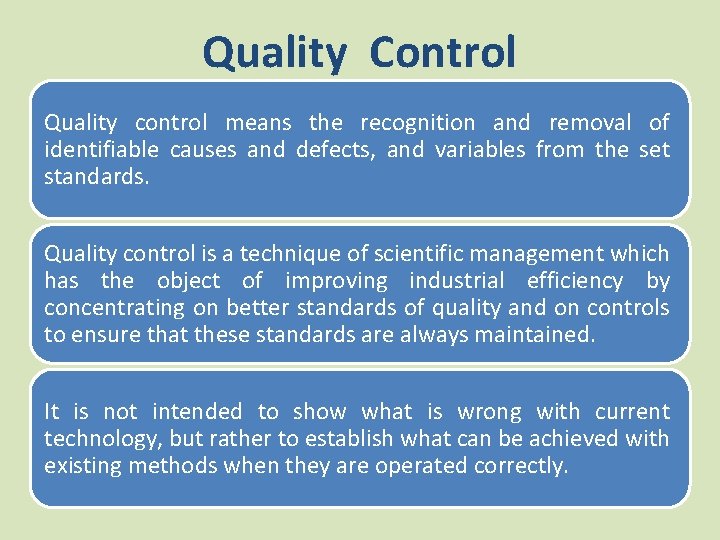 Quality Control

Quality control means the recognition and removal of identifiable causes and defects, and variables from the set standards.

Quality control is a technique of scientific management which has the object of improving industrial efficiency by concentrating on better standards of quality and on controls to ensure that these standards are always maintained.

It is not intended to show what is wrong with current technology, but rather to establish what can be achieved with existing methods when they are operated correctly.